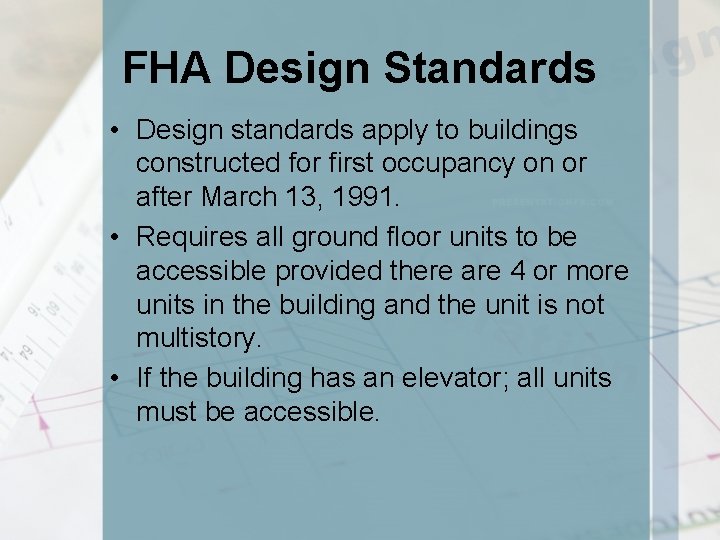 FHA Design Standards

• Design standards apply to buildings constructed for first occupancy on or after March 13, 1991.
• Requires all ground floor units to be accessible provided there are 4 or more units in the building and the unit is not multistory.
• If the building has an elevator; all units must be accessible.